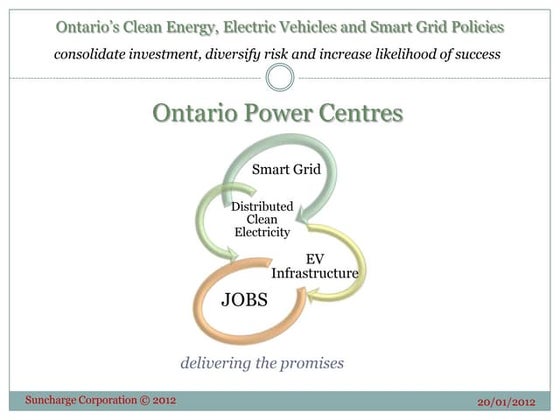 Ontario's Clean Energy, Electric Vehicles and Smart Grid Policies
consolidate investment, diversify risk and increase likelihood of success

Ontario Power Centres

Smart Grid

Distributed Clean Electricity

EV Infrastructure

JOBS

delivering the promises

Suncharge Corporation © 2012

20/01/2012